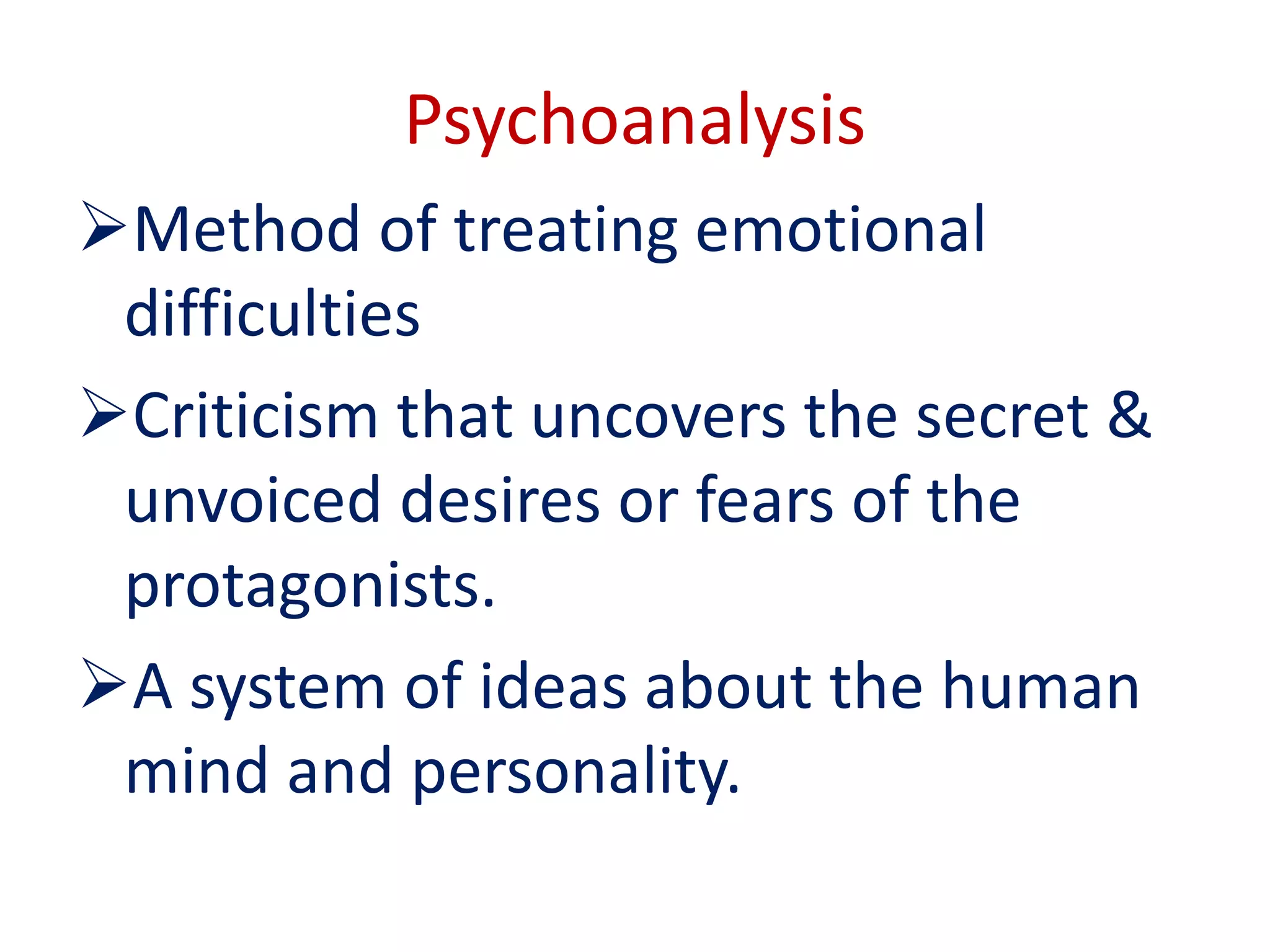 Psychoanalysis

➢Method of treating emotional difficulties

➢Criticism that uncovers the secret & unvoiced desires or fears of the protagonists.

➢A system of ideas about the human mind and personality.